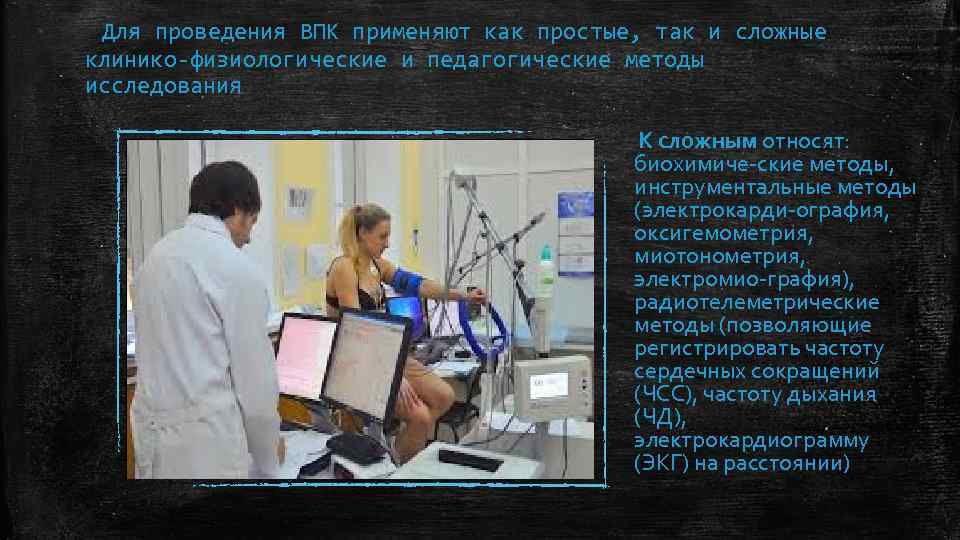 Для проведения ВПК применяют как простые, так и сложные клинико-физиологические и педагогические методы исследования

К сложным относят: биохимиче-ские методы, инструментальные методы (электрокарди-ография, оксигемометрия, миотонометрия, электромио-графия), радиотелеметрические методы (позволяющие регистрировать частоту сердечных сокращений (ЧСС), частоту дыхания (ЧД), электрокардиограмму (ЭКГ) на расстоянии)